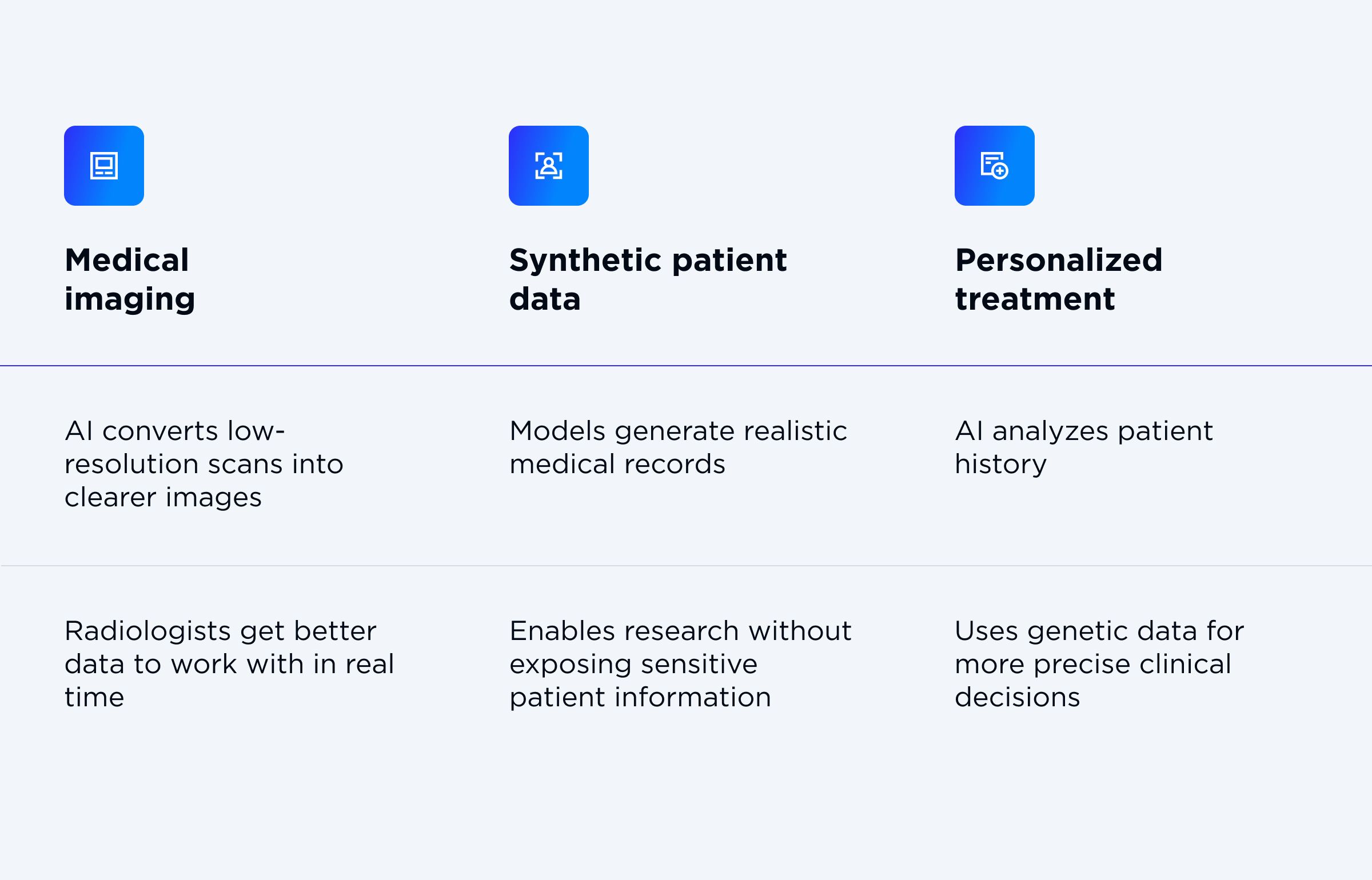 | Medical imaging | Synthetic patient data | Personalized treatment |
|---|---|---|
| AI converts low-resolution scans into clearer images | Models generate realistic medical records | AI analyzes patient history |
| Radiologists get better data to work with in real time | Enables research without exposing sensitive patient information | Uses genetic data for more precise clinical decisions |